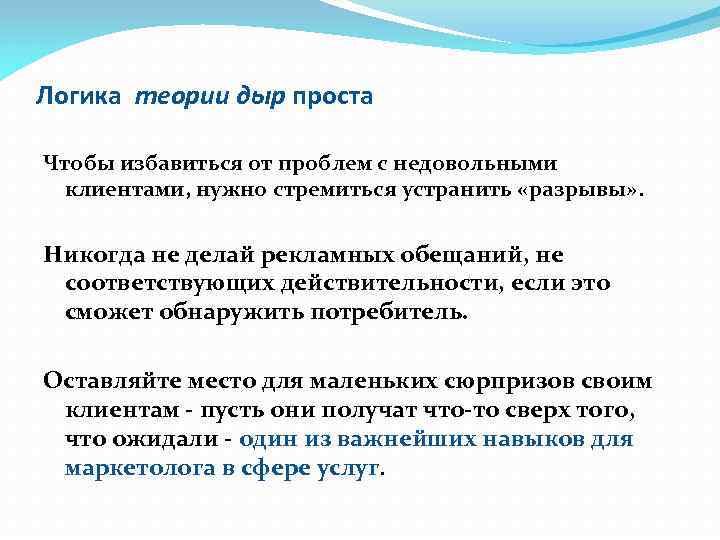 Логика теории дыр проста

Чтобы избавиться от проблем с недовольными клиентами, нужно стремиться устранить «разрывы».

Никогда не делай рекламных обещаний, не соответствующих действительности, если это сможет обнаружить потребитель.

Оставляйте место для маленьких сюрпризов своим клиентам - пусть они получат что-то сверх того, что ожидали - один из важнейших навыков для маркетолога в сфере услуг.